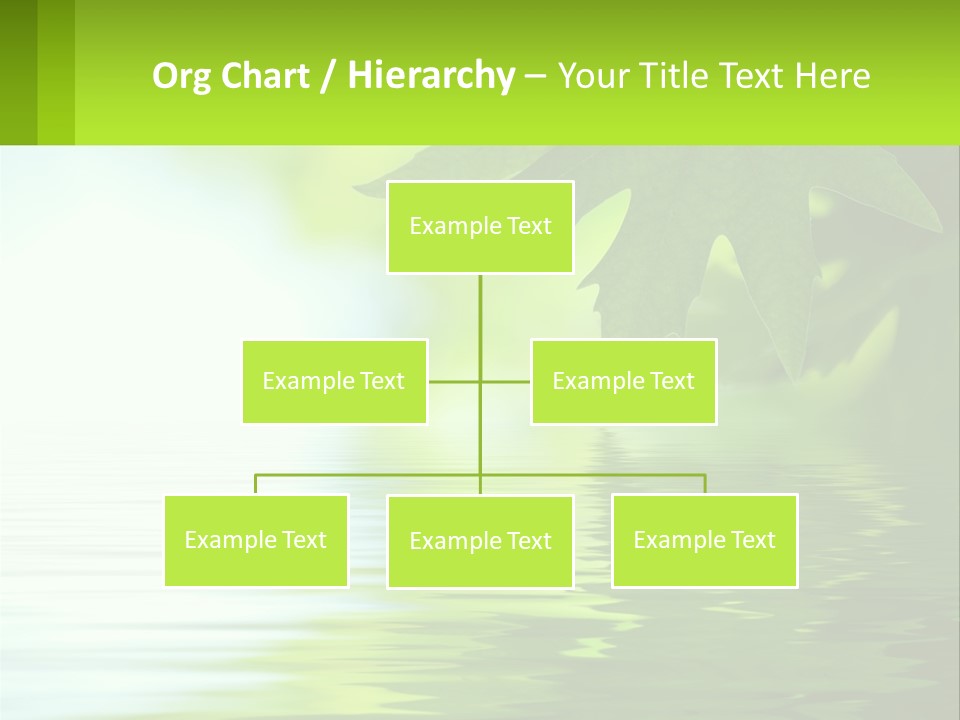 Org Chart / Hierarchy – Your Title Text Here

Example Text

Example Text

Example Text

Example Text

Example Text

Example Text